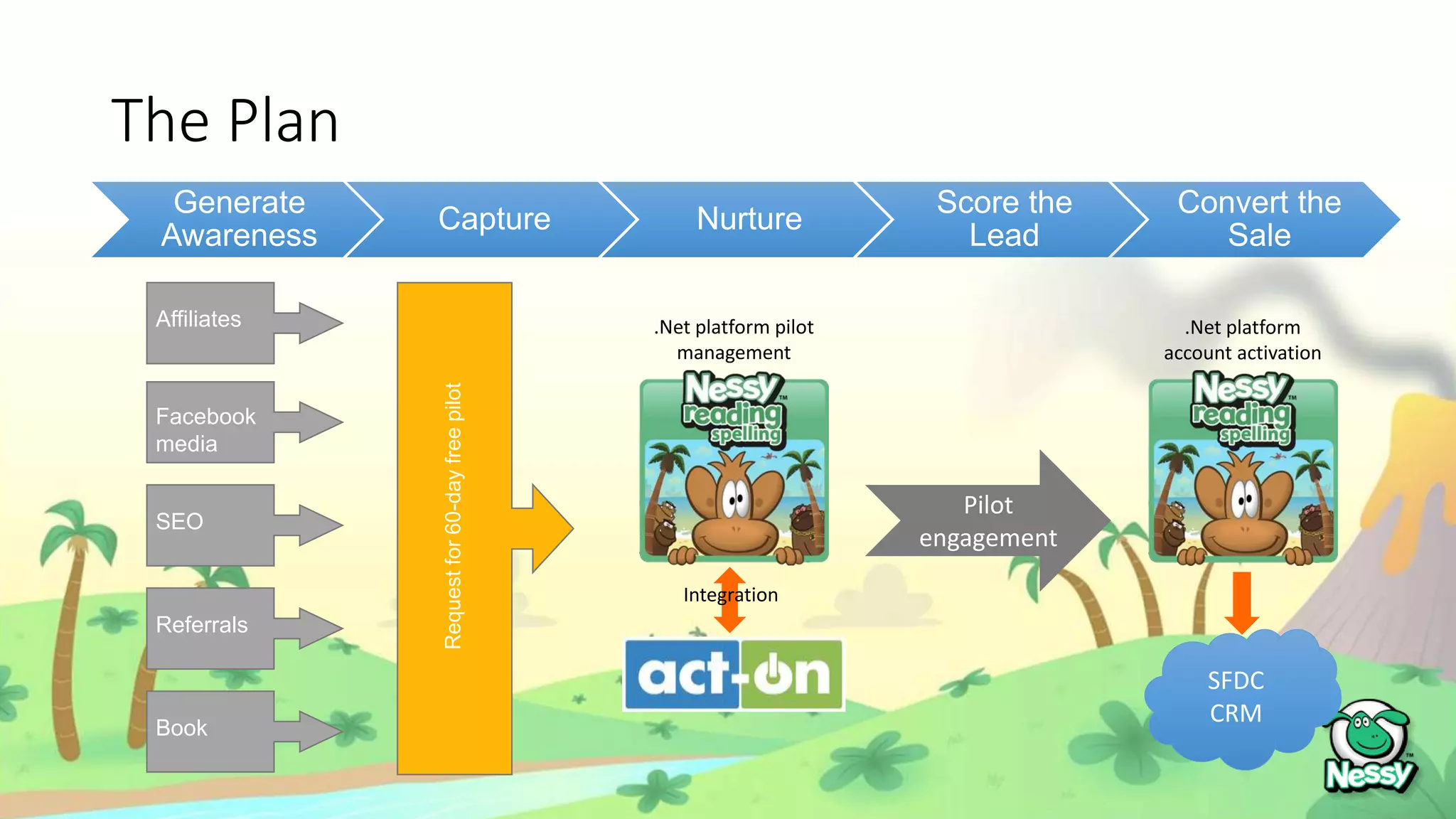 The Plan

Generate Awareness

Capture

Nurture

Score the Lead

Convert the Sale

Affiliates

Facebook media

SEO

Referrals

Book

Request for 60-day free pilot

.Net platform pilot management

Nessy reading spelling

Integration

act-on

Pilot engagement

.Net platform account activation

Nessy reading spelling

SFDC CRM

Nessy